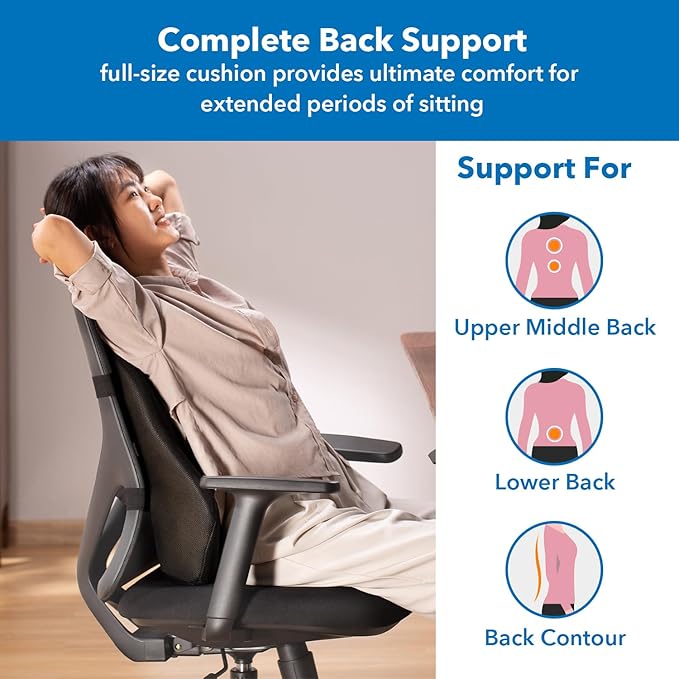 Complete Back Support
full-size cushion provides ultimate comfort for extended periods of sitting

Support For

Upper Middle Back

Lower Back

Back Contour